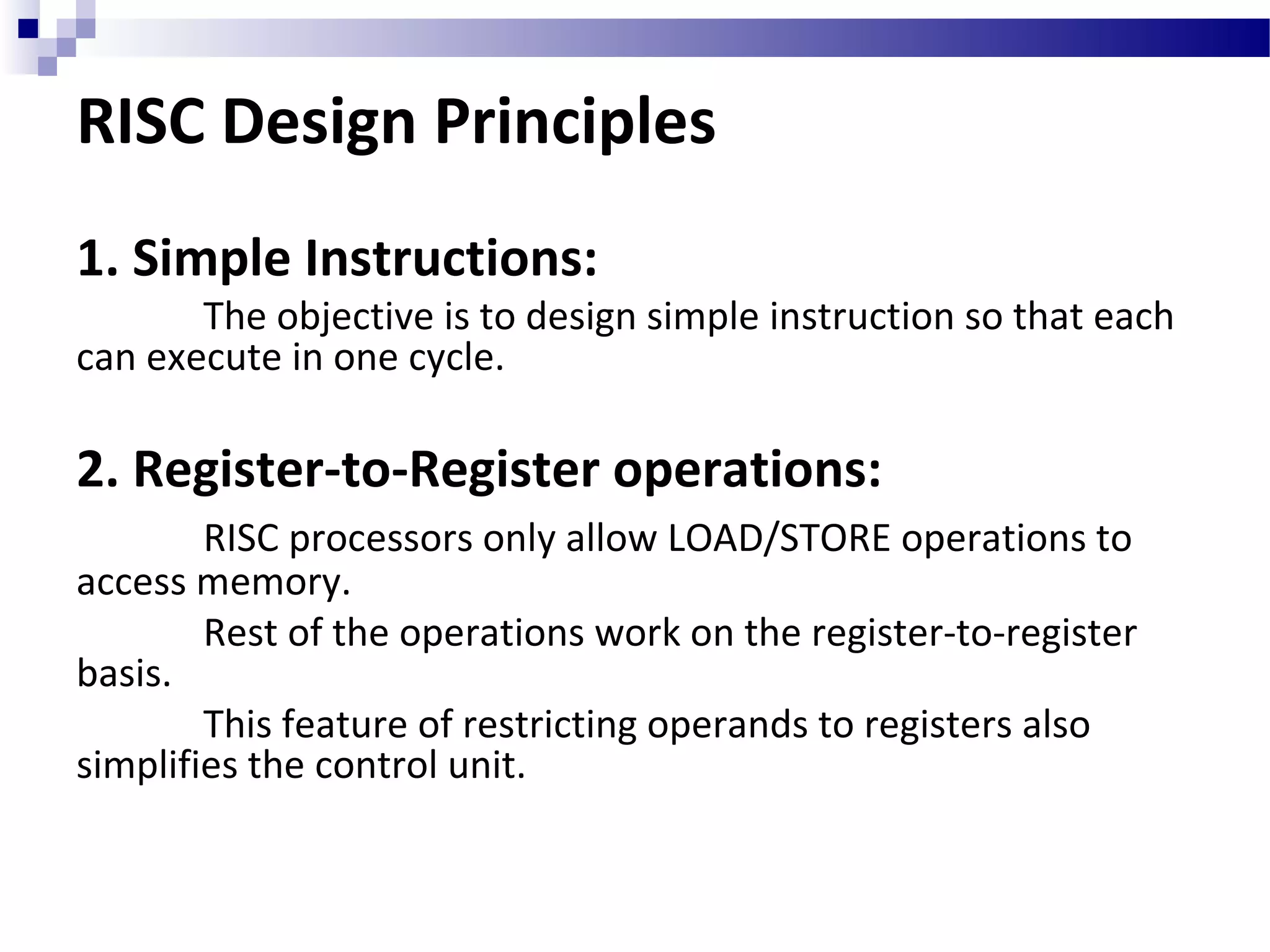 RISC Design Principles

1. Simple Instructions:

The objective is to design simple instruction so that each can execute in one cycle.

2. Register-to-Register operations:

RISC processors only allow LOAD/STORE operations to access memory.

Rest of the operations work on the register-to-register basis.

This feature of restricting operands to registers also simplifies the control unit.